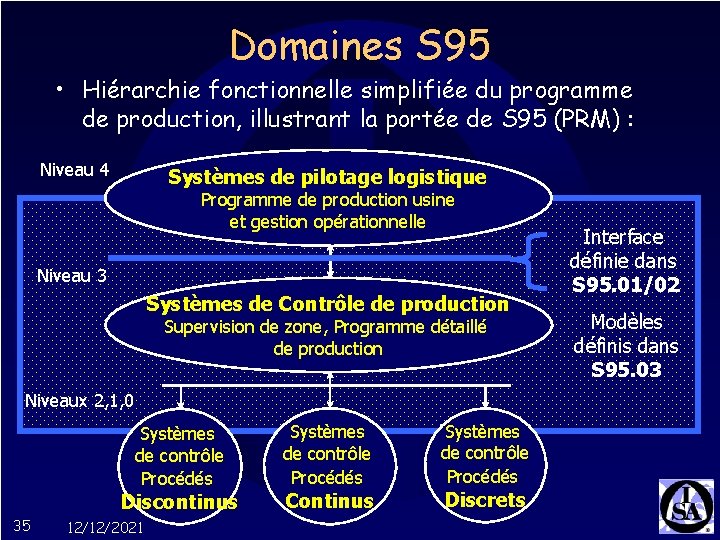 Domaines S95

• Hiérarchie fonctionnelle simplifiée du programme de production, illustrant la portée de S95 (PRM) :

Niveau 4

Systèmes de pilotage logistique
Programme de production usine et gestion opérationnelle

Niveau 3

Systèmes de Contrôle de production
Supervision de zone, Programme détaillé de production

Interface définie dans S95.01/02

Modèles définis dans S95.03

Niveaux 2,1,0

Systèmes de contrôle Procédés Discontinus

Systèmes de contrôle Procédés Continus

Systèmes de contrôle Procédés Discrets

ISA

35 12/12/2021